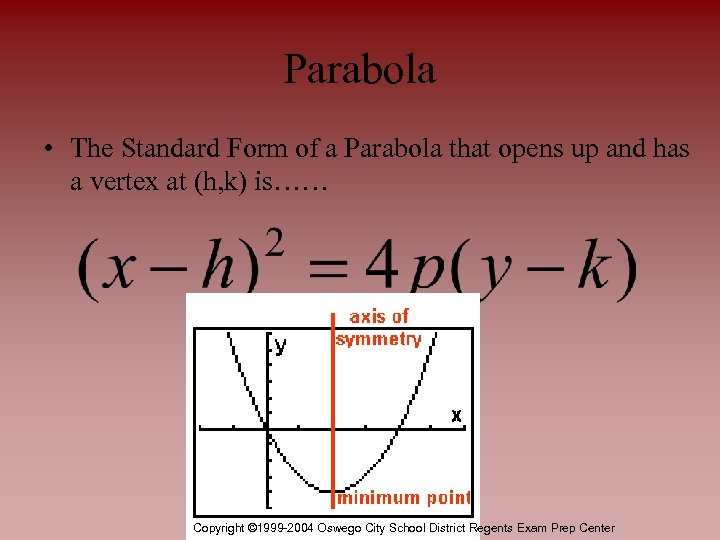 Parabola

• The Standard Form of a Parabola that opens up and has a vertex at (h,k) is……

$(x-h)^2 = 4p(y-k)$

axis of symmetry

y

x

minimum point

Copyright ©1999-2004 Oswego City School District Regents Exam Prep Center